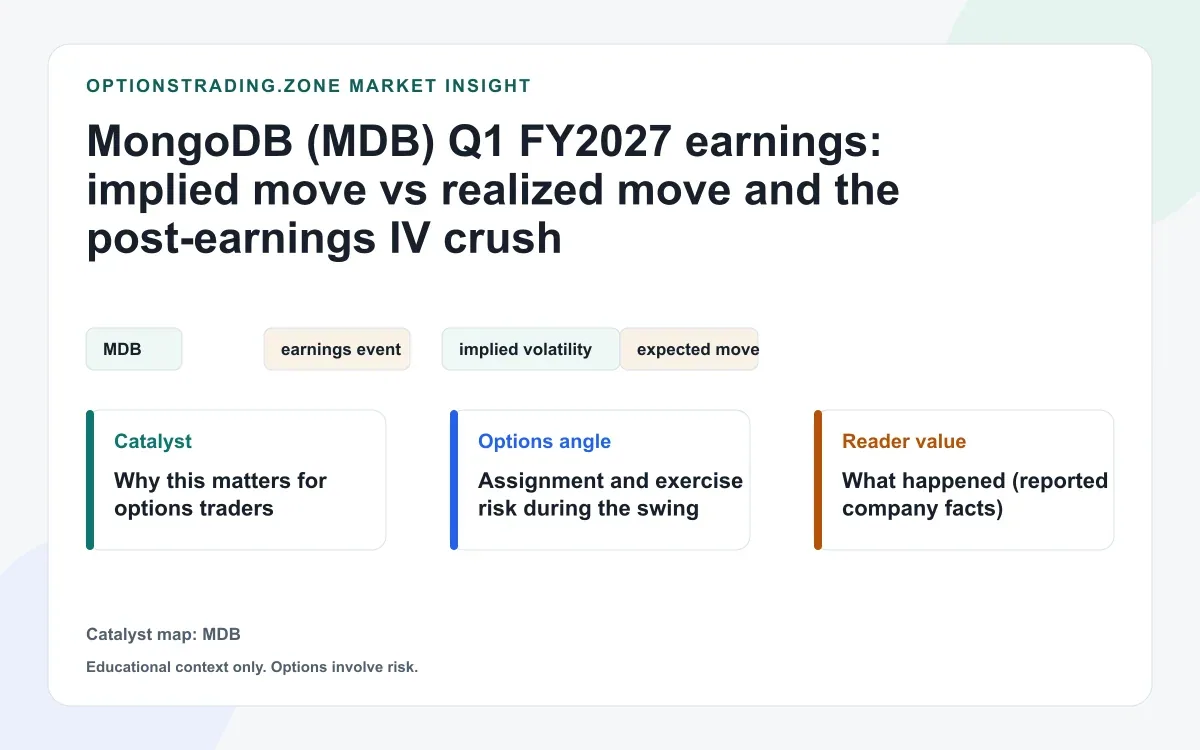 OPTIONSTRADING.ZONE MARKET INSIGHT

MongoDB (MDB) Q1 FY2027 earnings: implied move vs realized move and the post-earnings IV crush

MDB

earnings event

implied volatility

expected move

Catalyst

Why this matters for options traders

Options angle

Assignment and exercise risk during the swing

Reader value

What happened (reported company facts)

Catalyst map: MDB

Educational context only. Options involve risk.